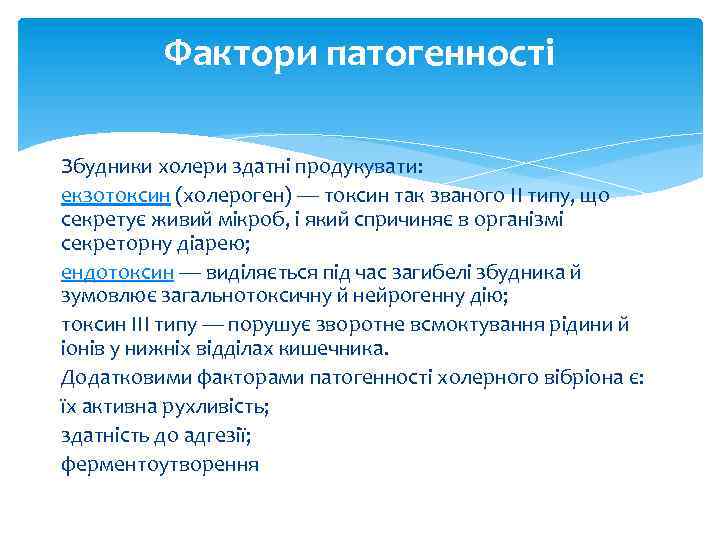 Фактори патогенності

Збудники холери здатні продукувати:

екзотоксин (холероген) — токсин так званого II типу, що секретує живий мікроб, і який спричиняє в організмі секреторну діарею;

ендотоксин — виділяється під час загибелі збудника й зумовлює загальнотоксичну й нейрогенну дію;

токсин III типу — порушує зворотне всмоктування рідини й іонів у нижніх відділах кишечника.

Додатковими факторами патогенності холерного вібріона є:

їх активна рухливість;

здатність до адгезії;

ферментоутворення